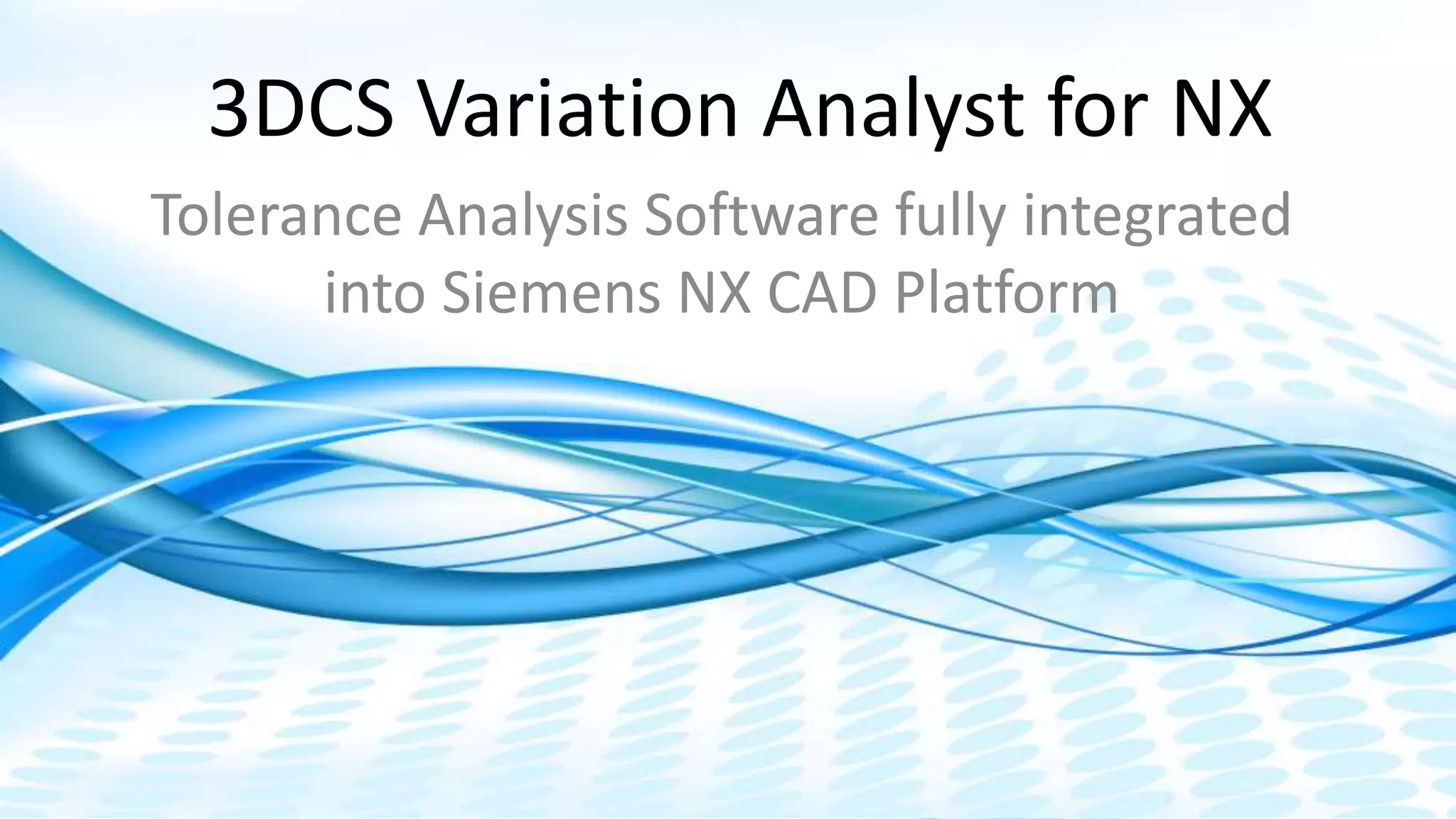 3DCS Variation Analyst for NX

Tolerance Analysis Software fully integrated into Siemens NX CAD Platform